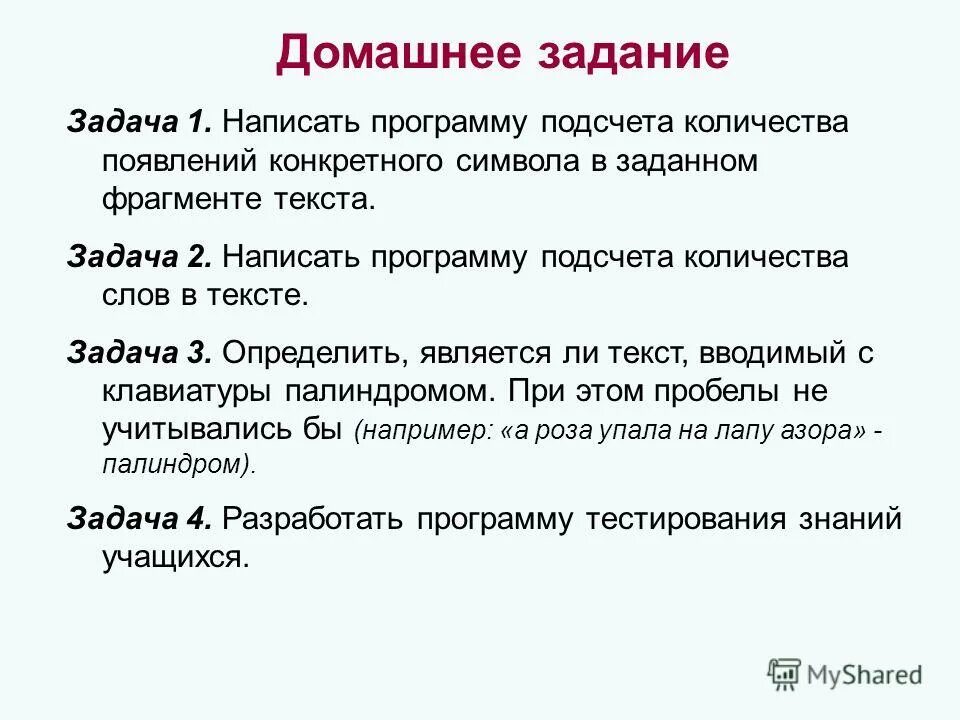 Домашнее задание

Задача 1. Написать программу подсчета количества появлений конкретного символа в заданном фрагменте текста.

Задача 2. Написать программу подсчета количества слов в тексте.

Задача 3. Определить, является ли текст, вводимый с клавиатуры палиндромом. При этом пробелы не учитывались бы (например: «а роза упала на лапу азора» - палиндром).

Задача 4. Разработать программу тестирования знаний учащихся.

MyShared